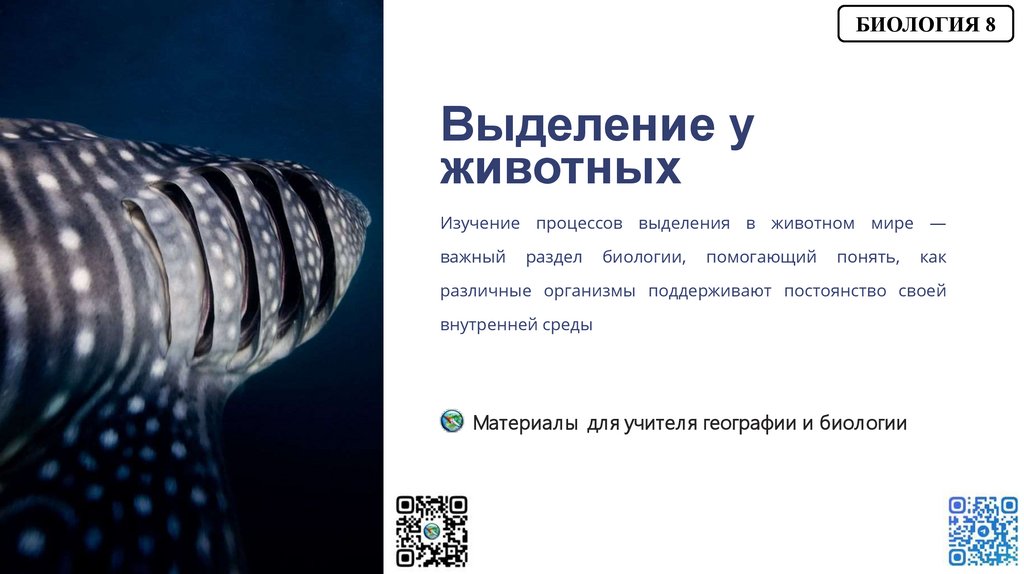 БИОЛОГИЯ 8

Выделение у животных

Изучение процессов выделения в животном мире — важный раздел биологии, помогающий понять, как различные организмы поддерживают постоянство своей внутренней среды

Материалы для учителя географии и биологии